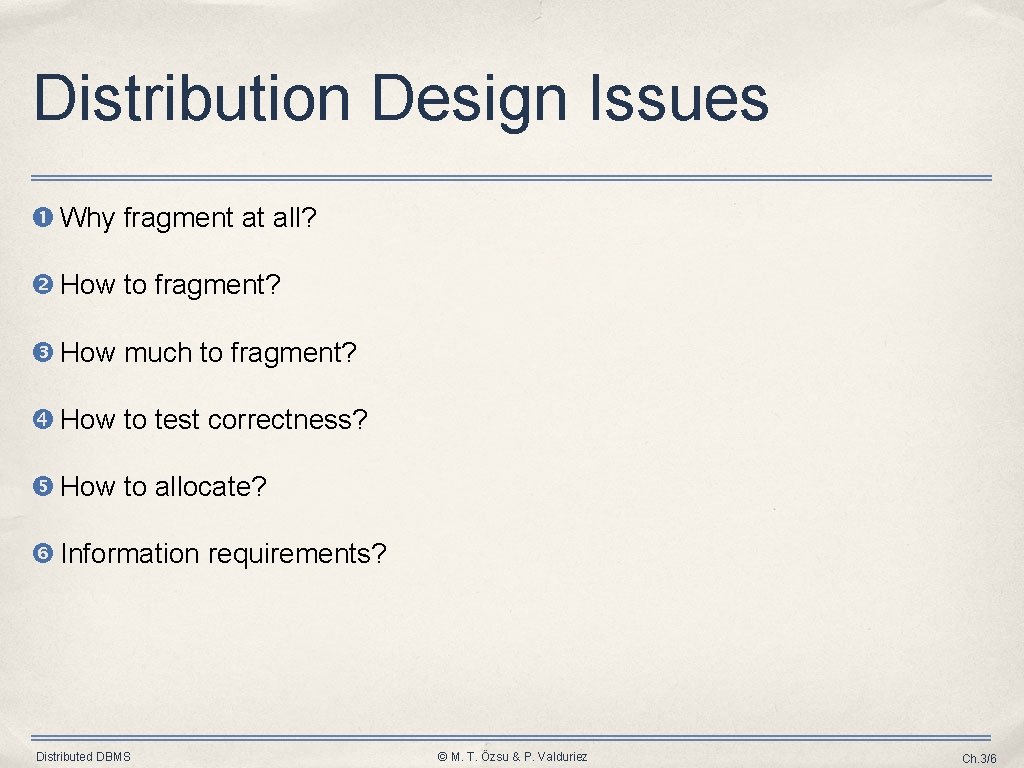 Distribution Design Issues

❶ Why fragment at all?

❷ How to fragment?

❸ How much to fragment?

❹ How to test correctness?

❺ How to allocate?

❻ Information requirements?

Distributed DBMS

© M. T. Özsu & P. Valduriez

Ch.3/6